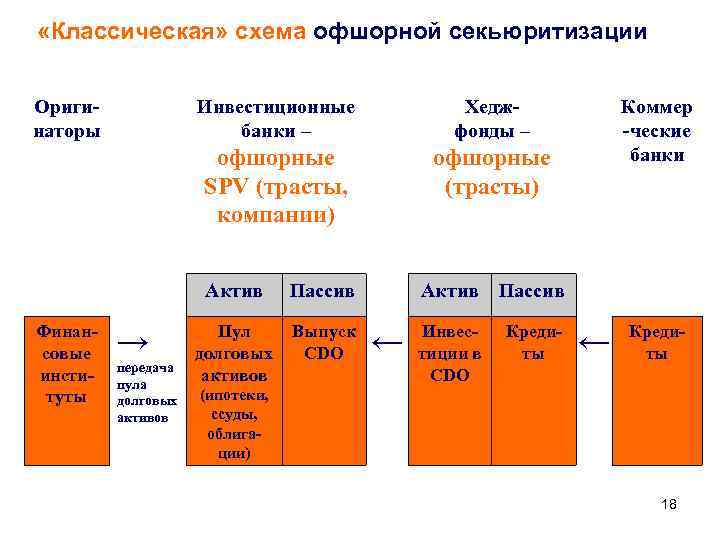 «Классическая» схема офшорной секьюритизации

Оригинаторы

Инвестиционные банки – офшорные SPV (трасты, компании)

Хедж-фонды – офшорные (трасты)

Коммер-ческие банки

| Актив | Пассив |
|---|---|
| Пул долговых активов (ипотеки, ссуды, облигации) | Выпуск CDO |

| Актив | Пассив |
|---|---|
| Инвестиции в CDO | Кредиты |

Финансовые институты

→

передача пула долговых активов

←

←

Кредиты

18